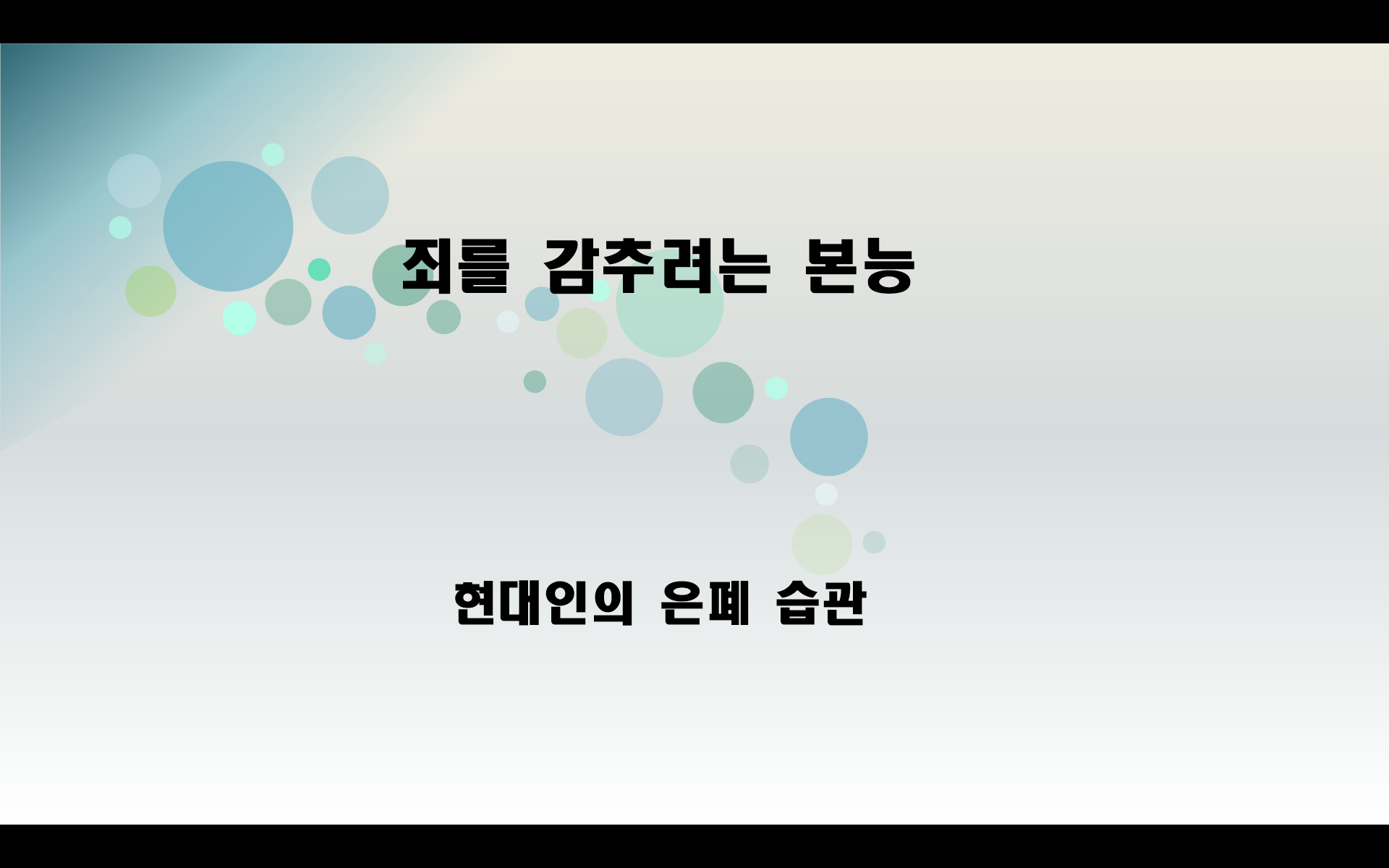 죄를 감추려는 본능

현대인의 은폐 습관